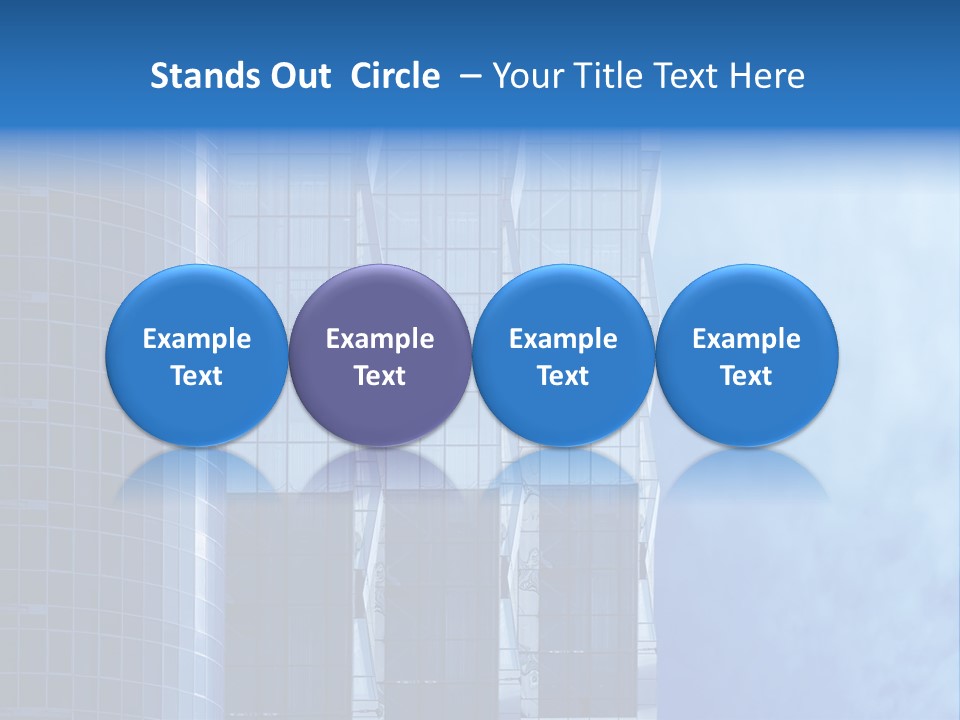 Stands Out Circle – Your Title Text Here

Example Text

Example Text

Example Text

Example Text